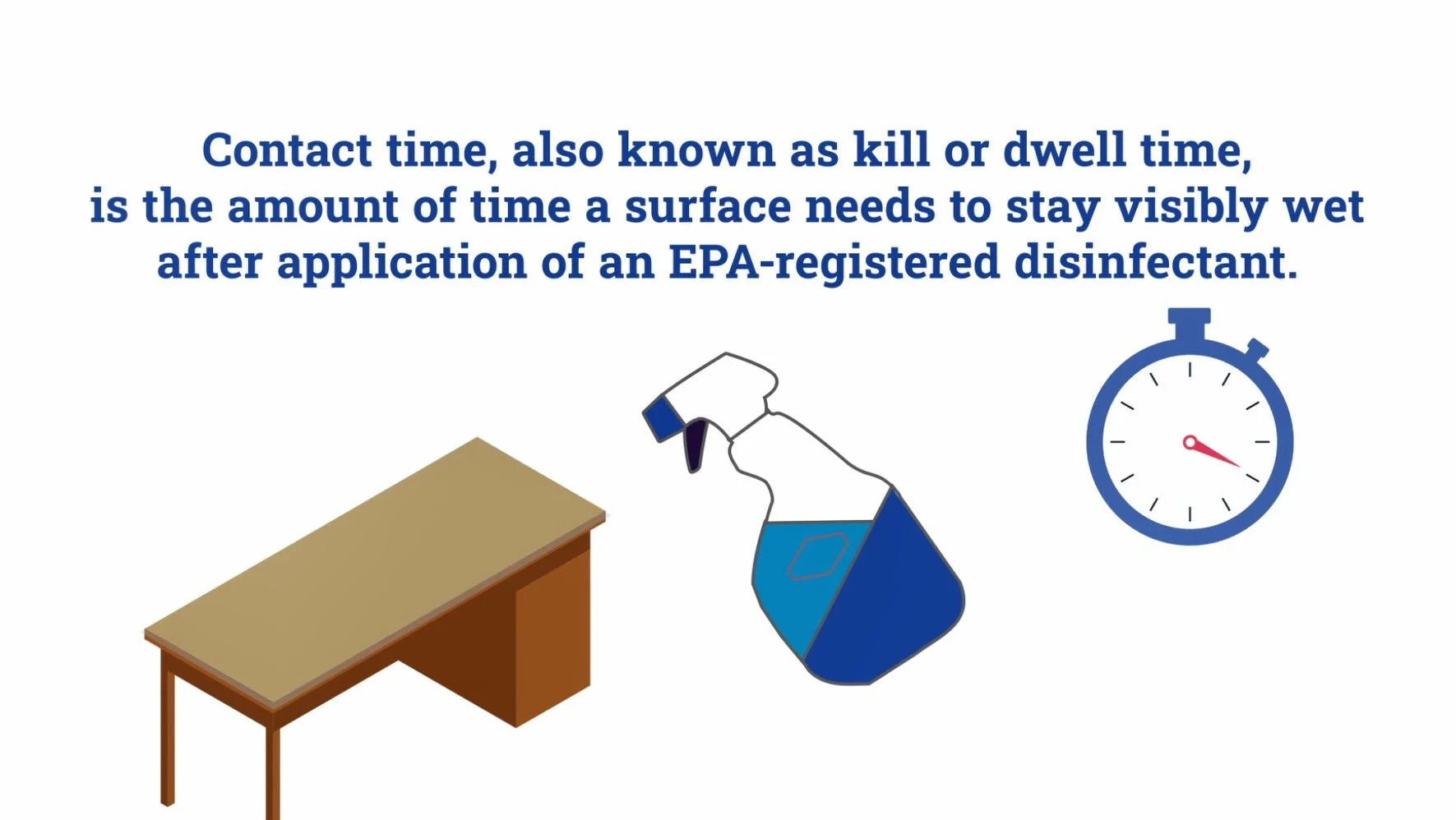 Contact time, also known as kill or dwell time, is the amount of time a surface needs to stay visibly wet after application of an EPA-registered disinfectant.